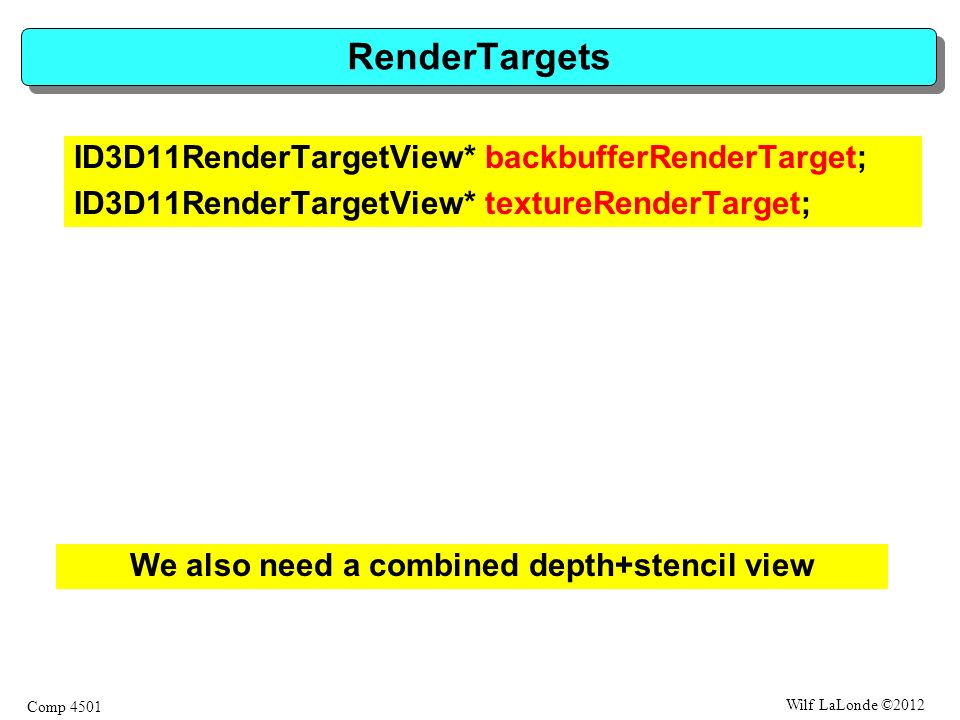 RenderTargets

ID3D11RenderTargetView* backbufferRenderTarget;
ID3D11RenderTargetView* textureRenderTarget;

We also need a combined depth+stencil view

Comp 4501

Wilf LaLonde ©2012